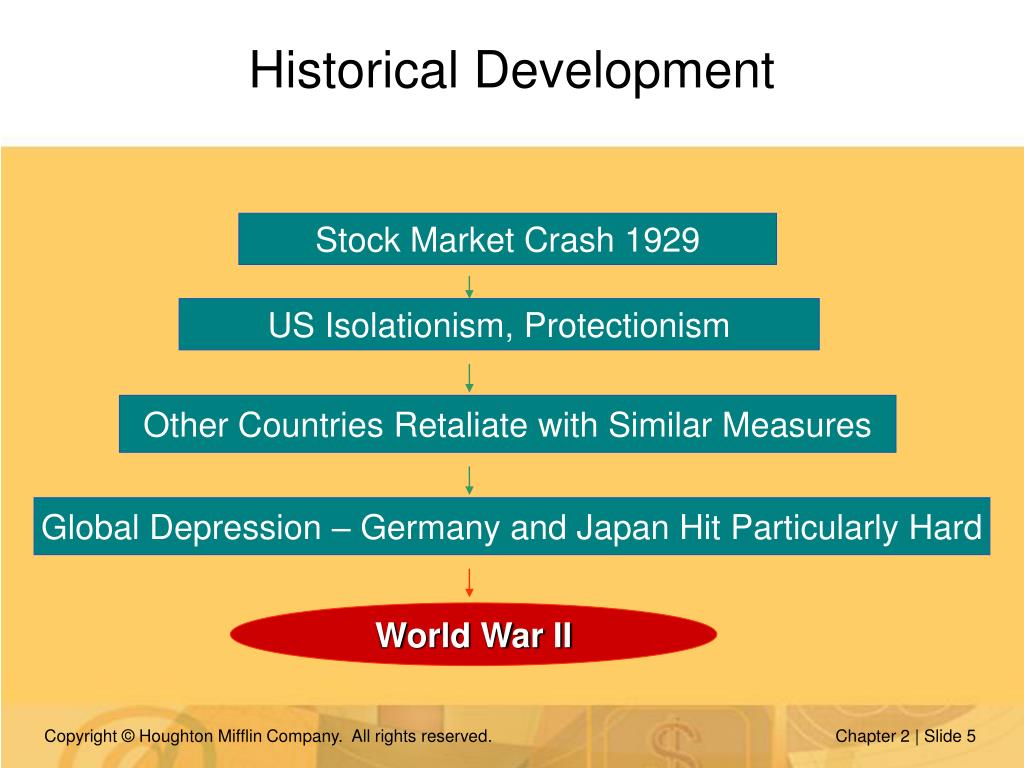 Historical Development

Stock Market Crash 1929

US Isolationism, Protectionism

Other Countries Retaliate with Similar Measures

Global Depression – Germany and Japan Hit Particularly Hard

World War II

Copyright © Houghton Mifflin Company. All rights reserved.

Chapter 2 | Slide 5